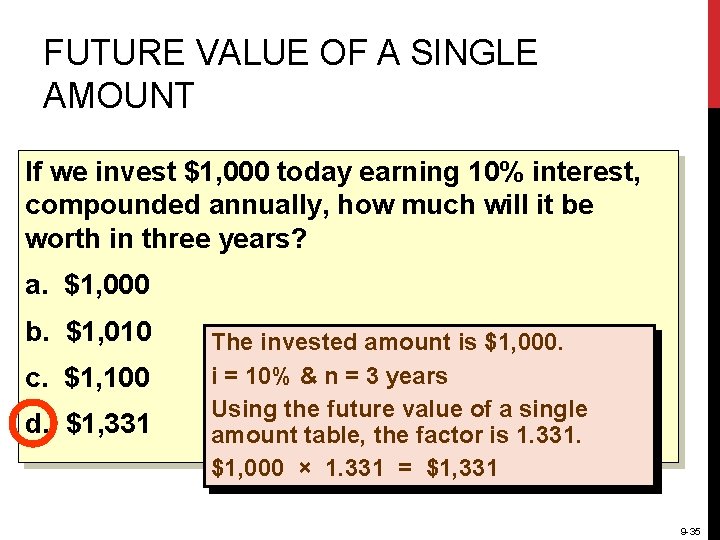 FUTURE VALUE OF A SINGLE AMOUNT

If we invest \$1,000 today earning 10% interest, compounded annually, how much will it be worth in three years?

a. \$1,000

b. \$1,010

c. \$1,100

d. \$1,331

The invested amount is \$1,000.

i = 10% & n = 3 years

Using the future value of a single amount table, the factor is 1.331.

\$1,000 × 1.331 = \$1,331

9-35